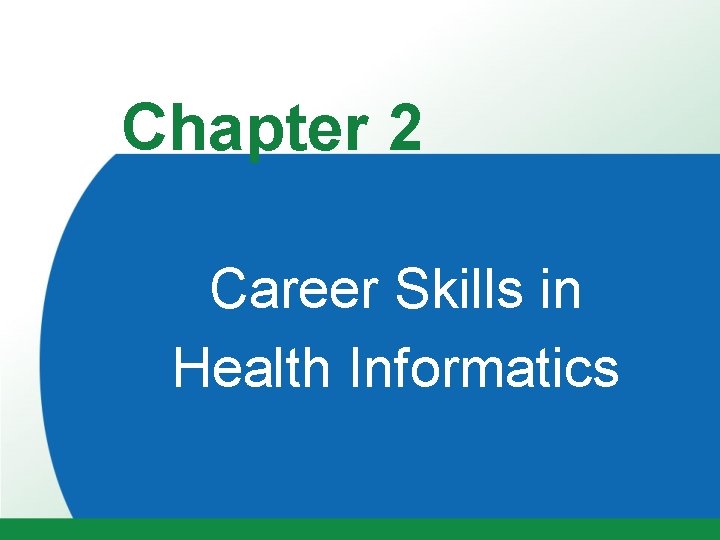 Chapter 2

Career Skills in Health Informatics